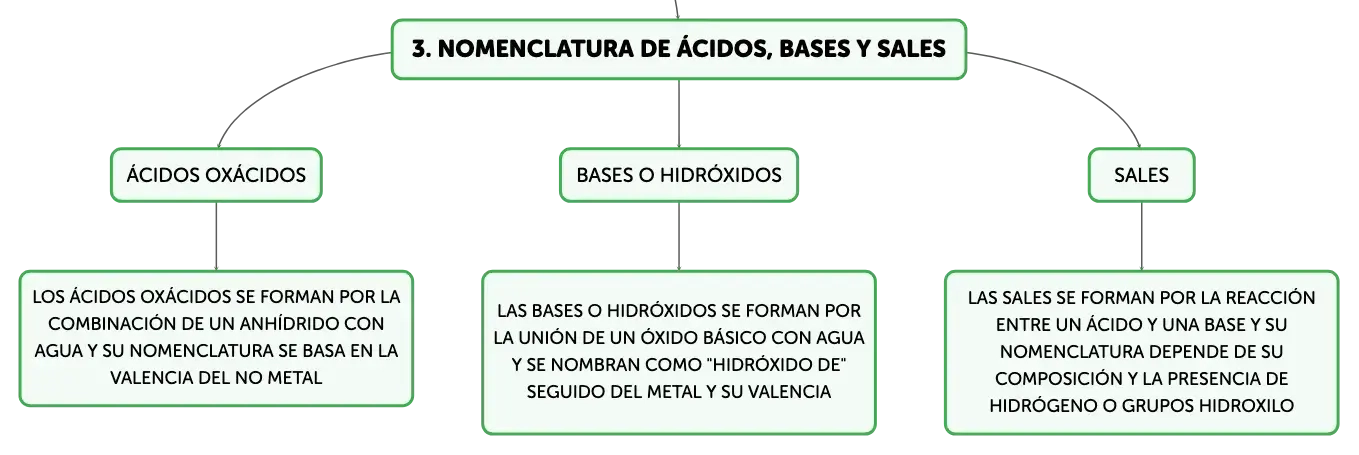 3. NOMENCLATURA DE ÁCIDOS, BASES Y SALES

ÁCIDOS OXÁCIDOS

LOS ÁCIDOS OXÁCIDOS SE FORMAN POR LA COMBINACIÓN DE UN ANHÍDRIDO CON AGUA Y SU NOMENCLATURA SE BASA EN LA VALENCIA DEL NO METAL

BASES O HIDRÓXIDOS

LAS BASES O HIDRÓXIDOS SE FORMAN POR LA UNIÓN DE UN ÓXIDO BÁSICO CON AGUA Y SE NOMBRAN COMO "HIDRÓXIDO DE" SEGUIDO DEL METAL Y SU VALENCIA

SALES

LAS SALES SE FORMAN POR LA REACCIÓN ENTRE UN ÁCIDO Y UNA BASE Y SU NOMENCLATURA DEPENDE DE SU COMPOSICIÓN Y LA PRESENCIA DE HIDRÓGENO O GRUPOS HIDROXILO